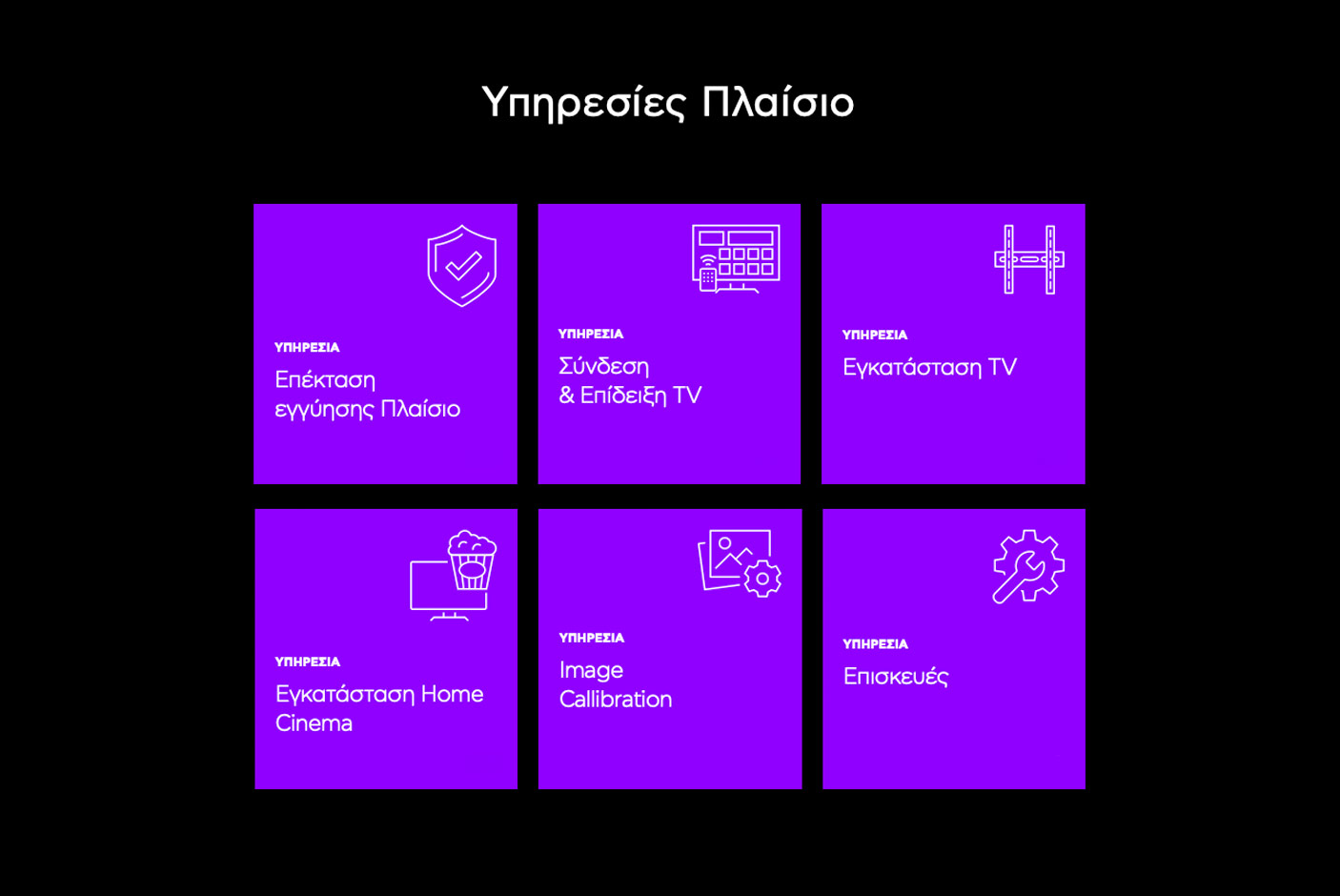 Υπηρεσίες Πλαίσιο

ΥΠΗΡΕΣΙΑ
Επέκταση εγγύησης Πλαίσιο

ΥΠΗΡΕΣΙΑ
Σύνδεση & Επίδειξη TV

ΥΠΗΡΕΣΙΑ
Εγκατάσταση TV

ΥΠΗΡΕΣΙΑ
Εγκατάσταση Home Cinema

ΥΠΗΡΕΣΙΑ
Image Callibration

ΥΠΗΡΕΣΙΑ
Επισκευές